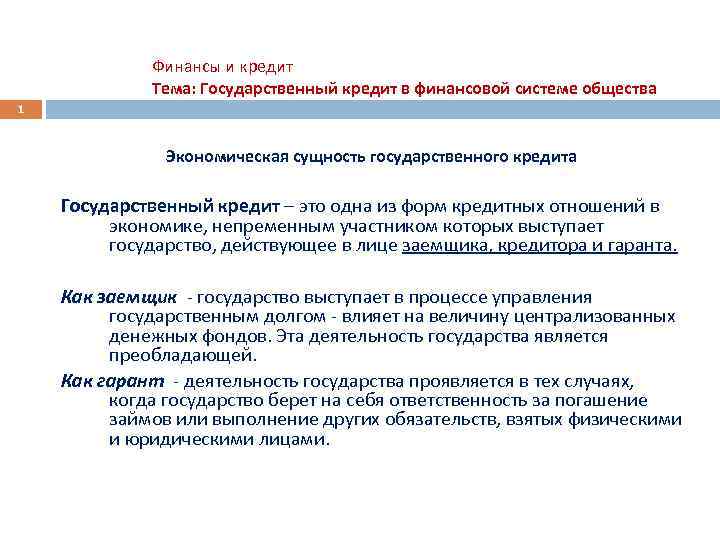 Финансы и кредит
Тема: Государственный кредит в финансовой системе общества

1

Экономическая сущность государственного кредита

Государственный кредит – это одна из форм кредитных отношений в экономике, непременным участником которых выступает государство, действующее в лице заемщика, кредитора и гаранта.

Как заемщик - государство выступает в процессе управления государственным долгом - влияет на величину централизованных денежных фондов. Эта деятельность государства является преобладающей.

Как гарант - деятельность государства проявляется в тех случаях, когда государство берет на себя ответственность за погашение займов или выполнение других обязательств, взятых физическими и юридическими лицами.